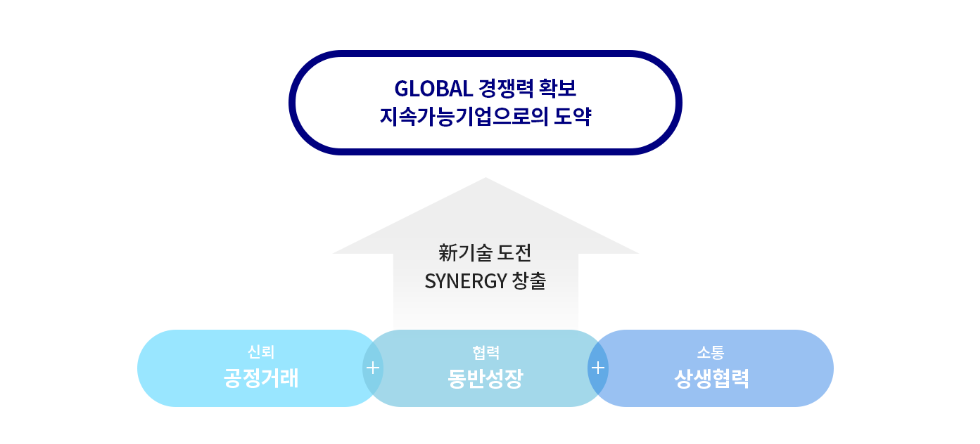 GLOBAL 경쟁력 확보
지속가능기업으로의 도약

新기술 도전
SYNERGY 창출

신뢰
공정거래

+

협력
동반성장

+

소통
상생협력